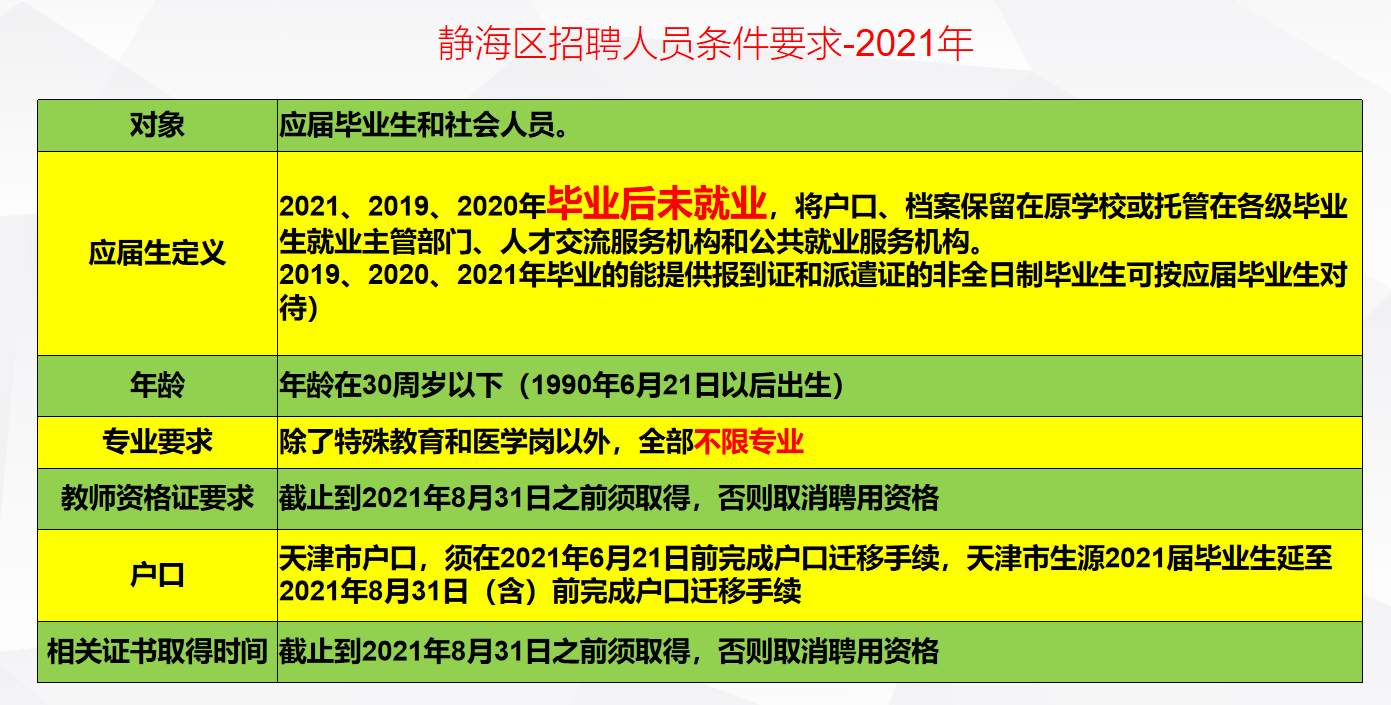 静海区招聘人员条件要求-2021年

| 对象 | 应届毕业生和社会人员。 |
|---|---|
| 应届生定义 | 2021、2019、2020年毕业后未就业，将户口、档案保留在原学校或托管在各级毕业生就业主管部门、人才交流服务机构和公共就业服务机构。 2019、2020、2021年毕业的能提供报到证和派遣证的非全日制毕业生可按应届毕业生对待） |
| 年龄 | 年龄在30周岁以下（1990年6月21日以后出生） |
| 专业要求 | 除了特殊教育和医学岗以外，全部不限专业 |
| 教师资格证要求 | 截止到2021年8月31日之前须取得，否则取消聘用资格 |
| 户口 | 天津市户口，须在2021年6月21日前完成户口迁移手续，天津市生源2021届毕业生延至2021年8月31日（含）前完成户口迁移手续 |
| 相关证书取得时间 | 截止到2021年8月31日之前须取得，否则取消聘用资格 |